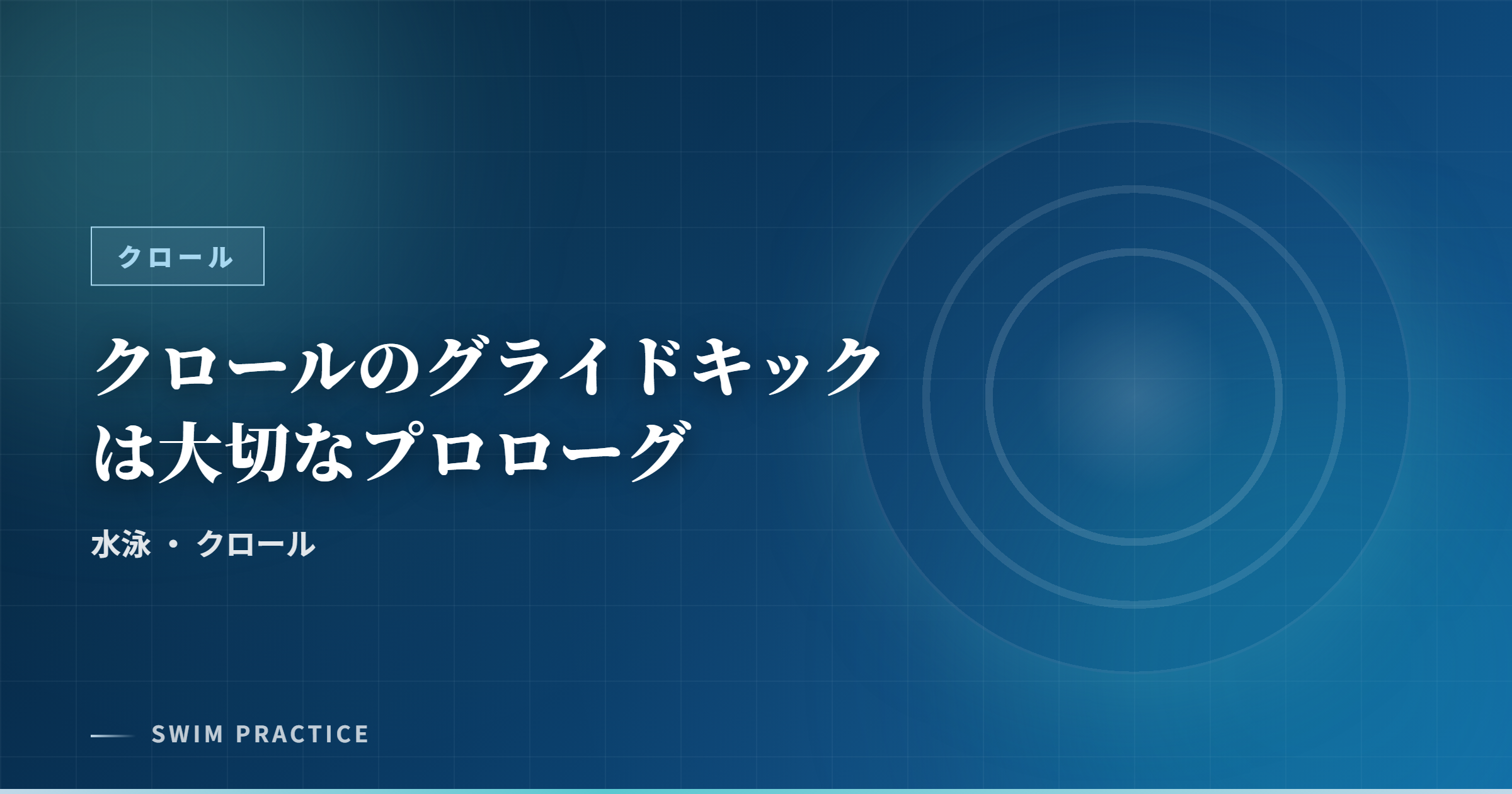 クロール

クロールのグライドキックは大切なプロローグ

水泳 ・ クロール

SWIM PRACTICE